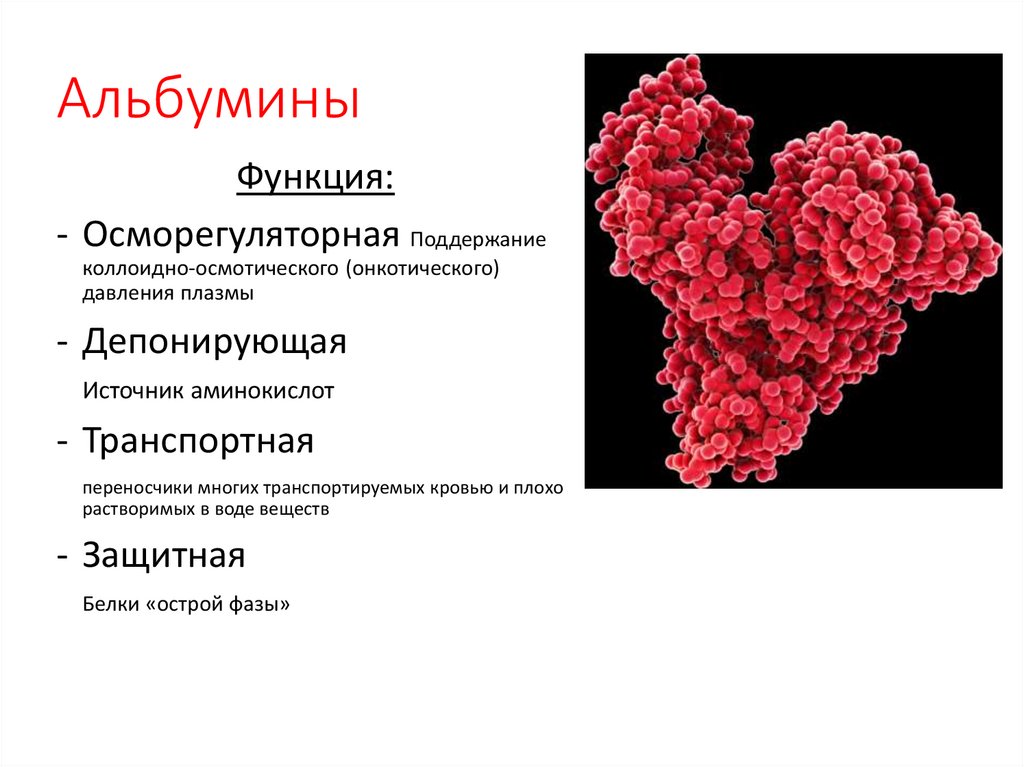 Альбумины

Функция:

- Осморегуляторная Поддержание коллоидно-осмотического (онкотического) давления плазмы

- Депонирующая

Источник аминокислот

- Транспортная

переносчики многих транспортируемых кровью и плохо растворимых в воде веществ

- Защитная

Белки «острой фазы»